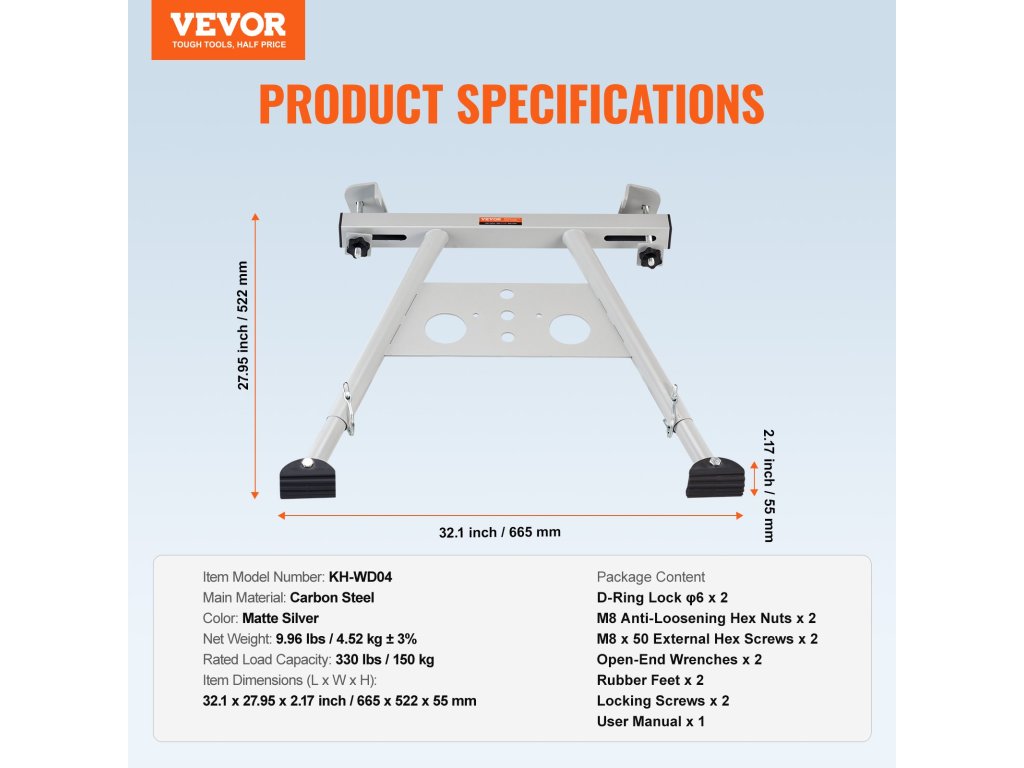 VEVOR
TOUGH TOOLS, HALF PRICE

PRODUCT SPECIFICATIONS

VEVOR

27.95 inch / 522 mm

2.17 inch / 55 mm

32.1 inch / 665 mm

Item Model Number: KH-WD04
Main Material: Carbon Steel
Color: Matte Silver
Net Weight: 9.96 lbs / 4.52 kg ± 3%
Rated Load Capacity: 330 lbs / 150 kg
Item Dimensions (L x W x H):
32.1 x 27.95 x 2.17 inch / 665 x 522 x 55 mm

Package Content
D-Ring Lock φ6 x 2
M8 Anti-Loosening Hex Nuts x 2
M8 x 50 External Hex Screws x 2
Open-End Wrenches x 2
Rubber Feet x 2
Locking Screws x 2
User Manual x 1